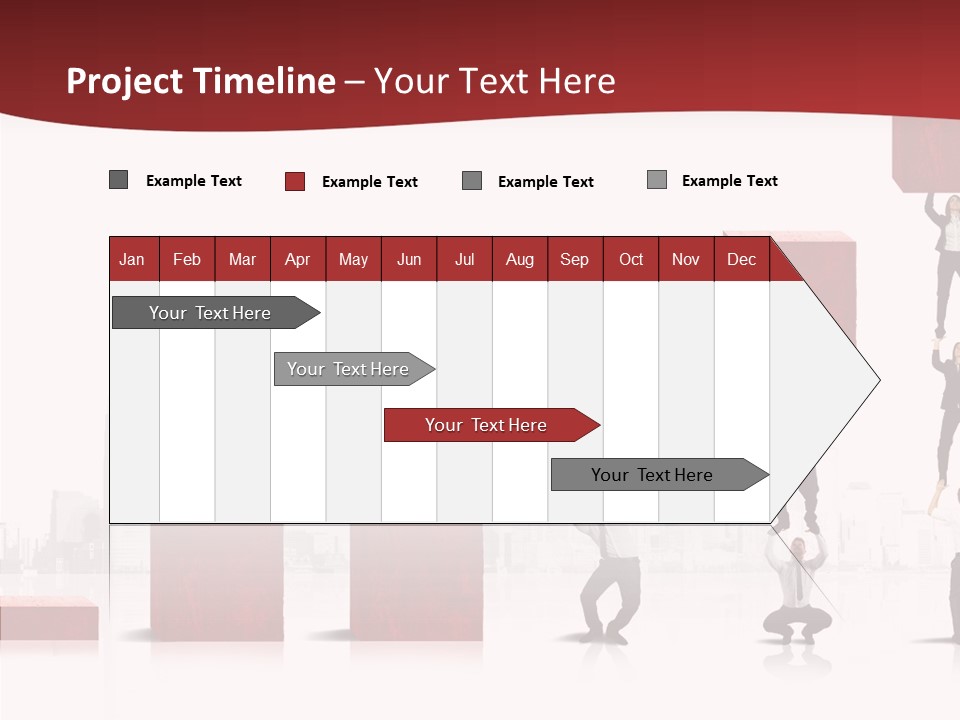 Project Timeline – Your Text Here

Example Text
Example Text
Example Text
Example Text

| Jan | Feb | Mar | Apr | May | Jun | Jul | Aug | Sep | Oct | Nov | Dec |
|---|---|---|---|---|---|---|---|---|---|---|---|

Your Text Here
Your Text Here
Your Text Here
Your Text Here